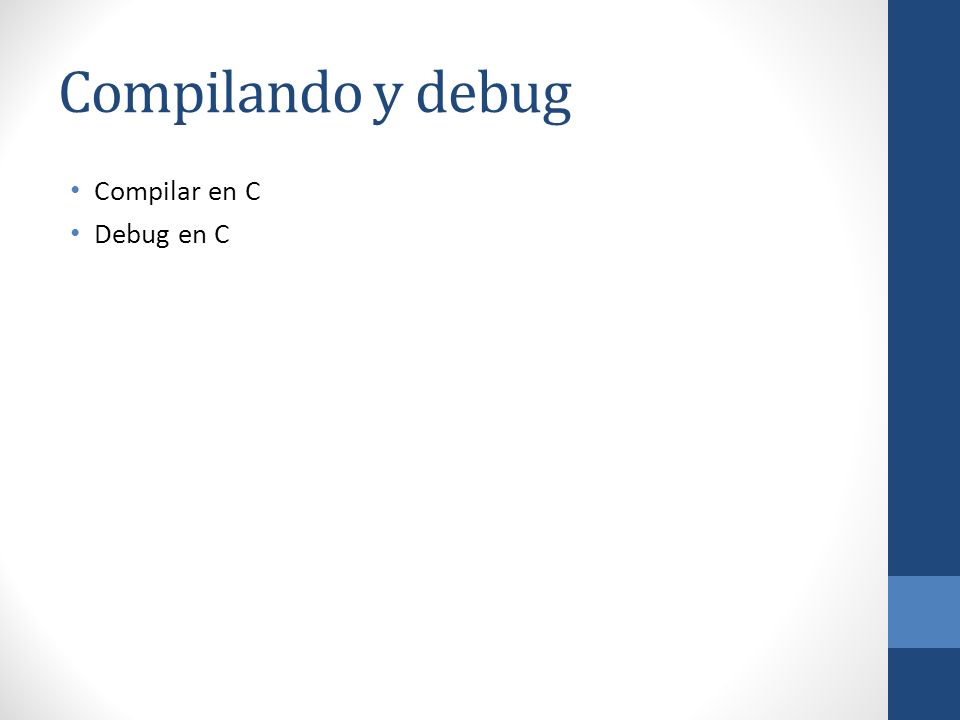 Compilando y debug

• Compilar en C
• Debug en C